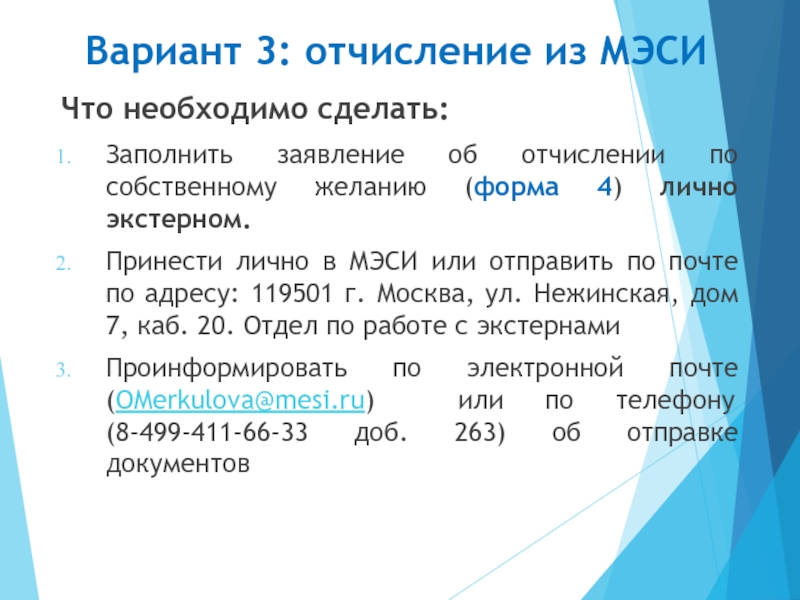 Вариант 3: отчисление из МЭСИ

Что необходимо сделать:

1. Заполнить заявление об отчислении по собственному желанию (форма 4) лично экстерном.

2. Принести лично в МЭСИ или отправить по почте по адресу: 119501 г. Москва, ул. Нежинская, дом 7, каб. 20. Отдел по работе с экстернами

3. Проинформировать по электронной почте (OMerkulova@mesi.ru) или по телефону (8-499-411-66-33 доб. 263) об отправке документов